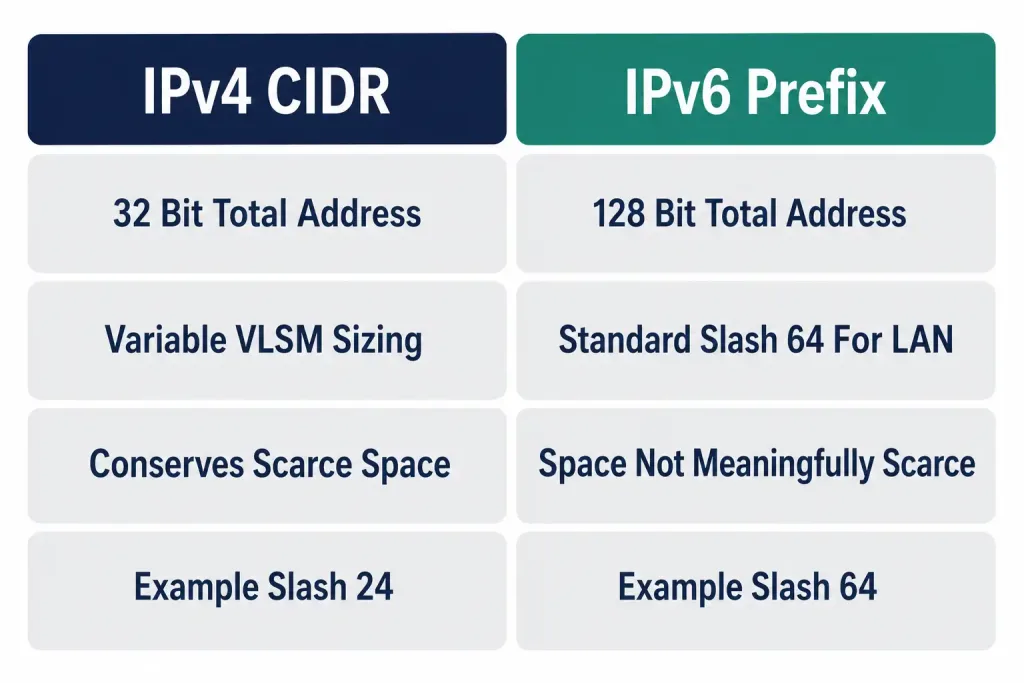 | IPv4 CIDR | IPv6 Prefix |
|---|---|
| 32 Bit Total Address | 128 Bit Total Address |
| Variable VLSM Sizing | Standard Slash 64 For LAN |
| Conserves Scarce Space | Space Not Meaningfully Scarce |
| Example Slash 24 | Example Slash 64 |